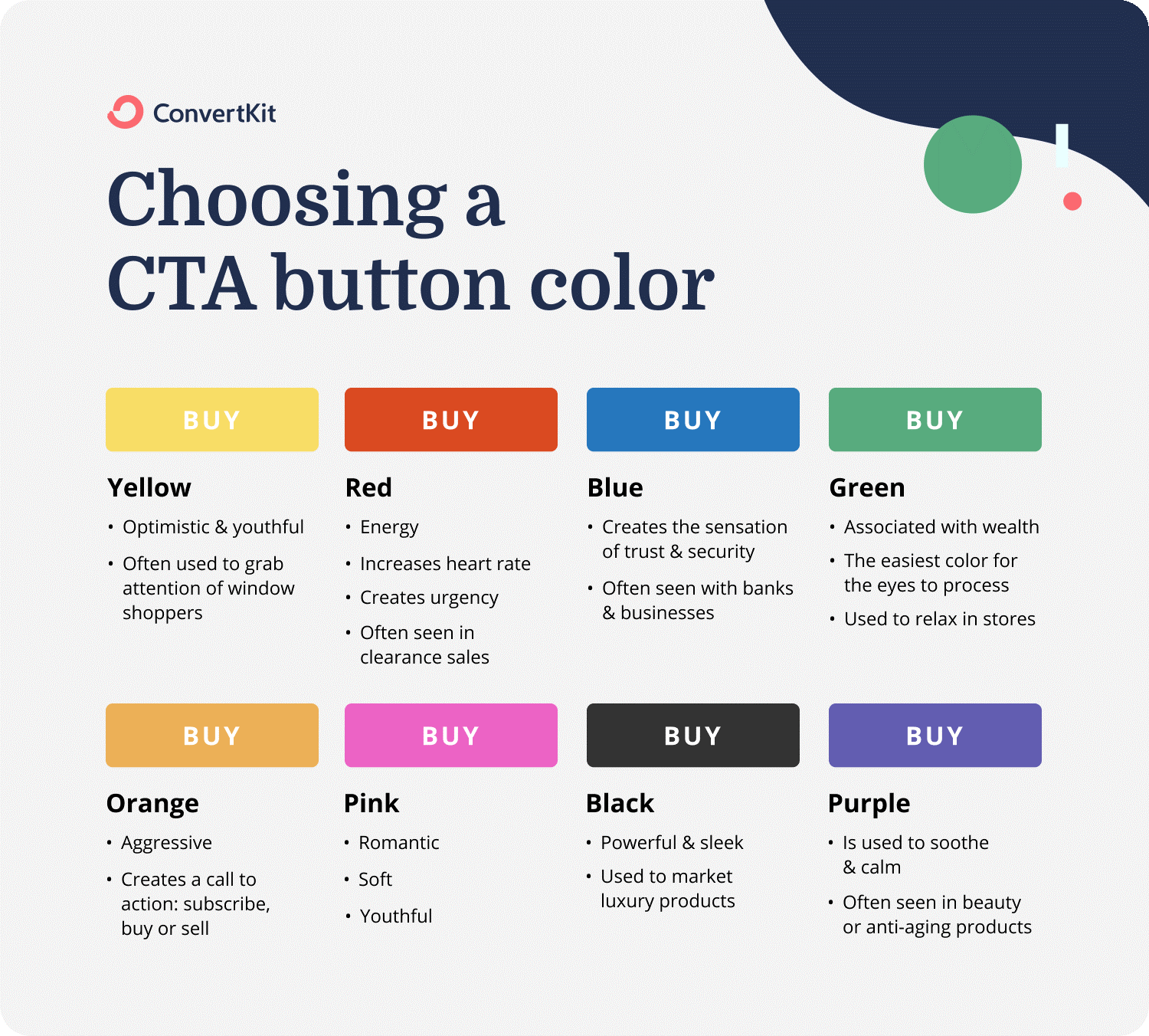 ConvertKit

Choosing a CTA button color

BUY

Yellow

• Optimistic & youthful
• Often used to grab attention of window shoppers

BUY

Red

• Energy
• Increases heart rate
• Creates urgency
• Often seen in clearance sales

BUY

Blue

• Creates the sensation of trust & security
• Often seen with banks & businesses

BUY

Green

• Associated with wealth
• The easiest color for the eyes to process
• Used to relax in stores

BUY

Orange

• Aggressive
• Creates a call to action: subscribe, buy or sell

BUY

Pink

• Romantic
• Soft
• Youthful

BUY

Black

• Powerful & sleek
• Used to market luxury products

BUY

Purple

• Is used to soothe & calm
• Often seen in beauty or anti-aging products